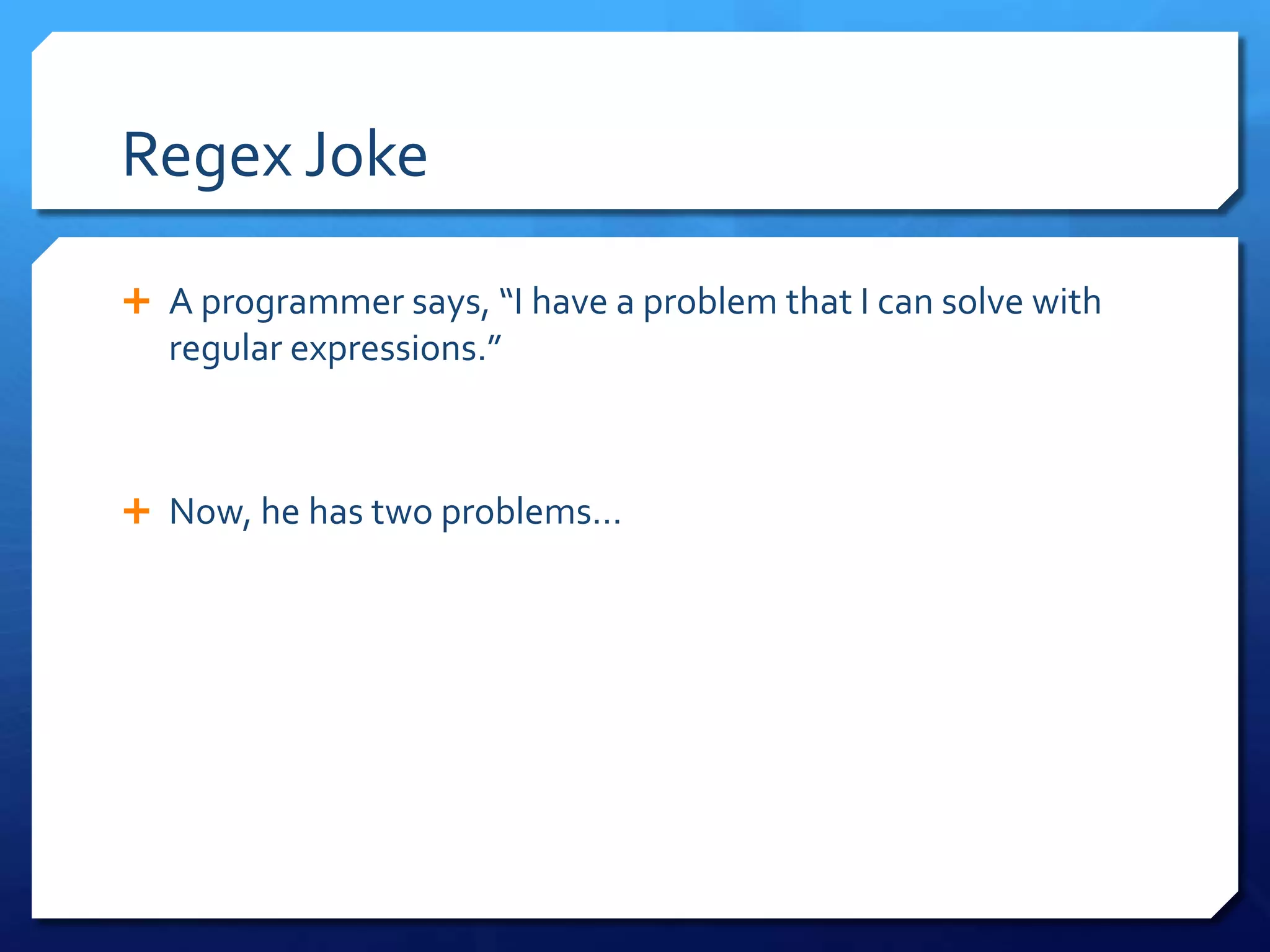 Regex Joke

+ A programmer says, “I have a problem that I can solve with regular expressions.”

+ Now, he has two problems…